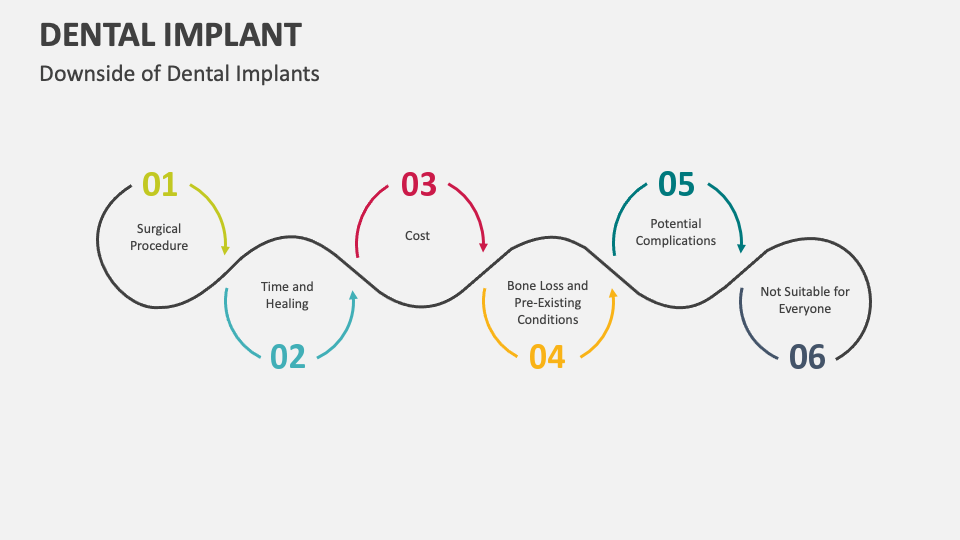 DENTAL IMPLANT

Downside of Dental Implants

01
Surgical Procedure

02
Time and Healing

03
Cost

04
Bone Loss and Pre-Existing Conditions

05
Potential Complications

06
Not Suitable for Everyone